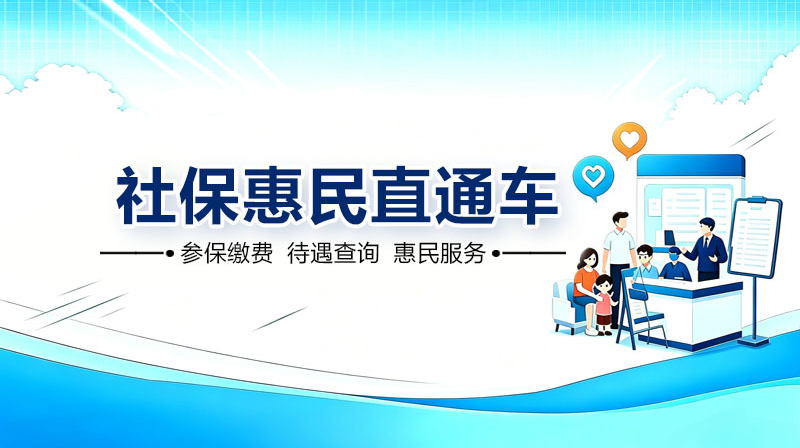 社保惠民直通车

参保缴费 待遇查询 惠民服务